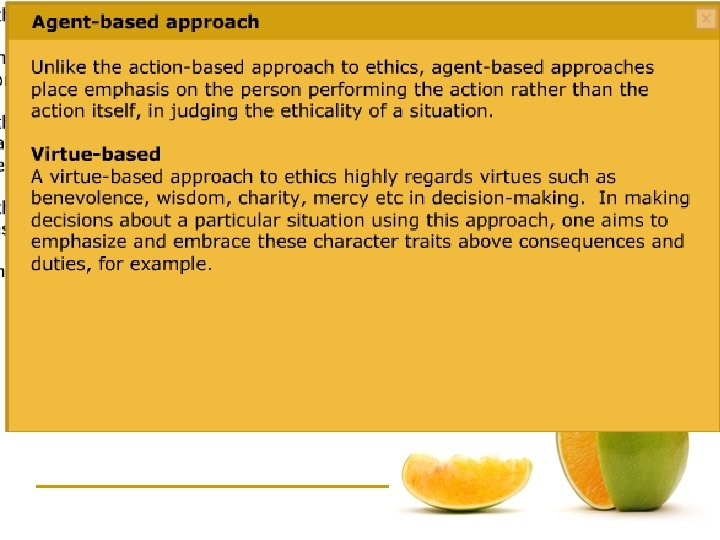 Agent-based approach

Unlike the action-based approach to ethics, agent-based approaches place emphasis on the person performing the action rather than the action itself, in judging the ethicality of a situation.

Virtue-based
A virtue-based approach to ethics highly regards virtues such as benevolence, wisdom, charity, mercy etc in decision-making. In making decisions about a particular situation using this approach, one aims to emphasize and embrace these character traits above consequences and duties, for example.